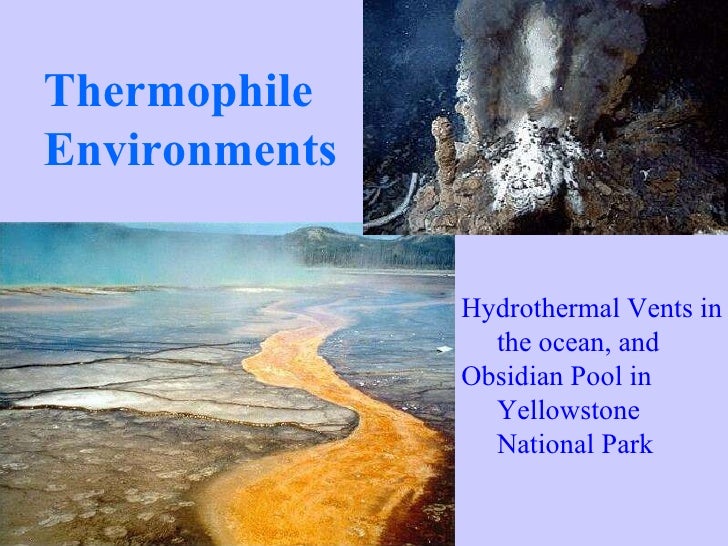 Thermophile Environments

Hydrothermal Vents in the ocean, and Obsidian Pool in Yellowstone National Park